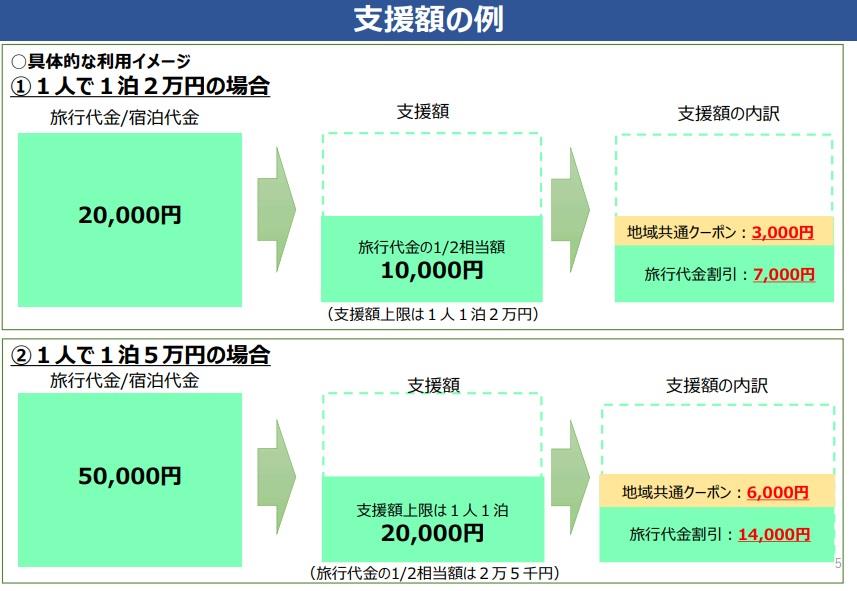 支援額の例

○具体的な利用イメージ
①１人で１泊２万円の場合

旅行代金/宿泊代金

20,000円

支援額

旅行代金の1/2相当額
10,000円

（支援額上限は１人１泊２万円）

支援額の内訳

地域共通クーポン：3,000円

旅行代金割引：7,000円

②１人で１泊５万円の場合

旅行代金/宿泊代金

50,000円

支援額

支援額上限は１人１泊
20,000円

（旅行代金の1/2相当額は２万５千円）

支援額の内訳

地域共通クーポン：6,000円

旅行代金割引：14,000円

5